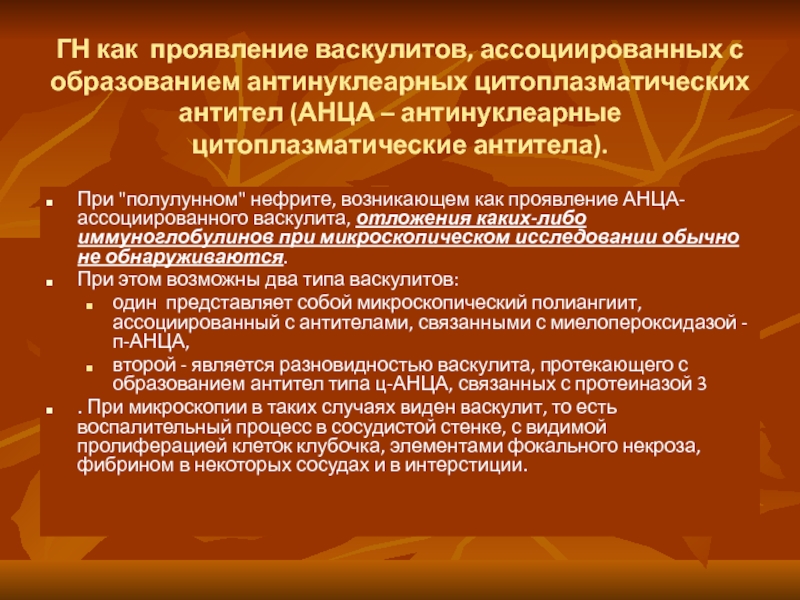 ГН как проявление васкулитов, ассоциированных с образованием антинуклеарных цитоплазматических антител (АНЦА – антинуклеарные цитоплазматические антитела).

При "полулунном" нефрите, возникающем как проявление АНЦА-ассоциированного васкулита, отложения каких-либо иммуноглобулинов при микроскопическом исследовании обычно не обнаруживаются.

При этом возможны два типа васкулитов:

один представляет собой микроскопический полиангиит, ассоциированный с антителами, связанными с миелопероксидазой - п-АНЦА,

второй - является разновидностью васкулита, протекающего с образованием антител типа ц-АНЦА, связанных с протеиназой 3

. При микроскопии в таких случаях виден васкулит, то есть воспалительный процесс в сосудистой стенке, с видимой пролиферацией клеток клубочка, элементами фокального некроза, фибрином в некоторых сосудах и в интерстиции.